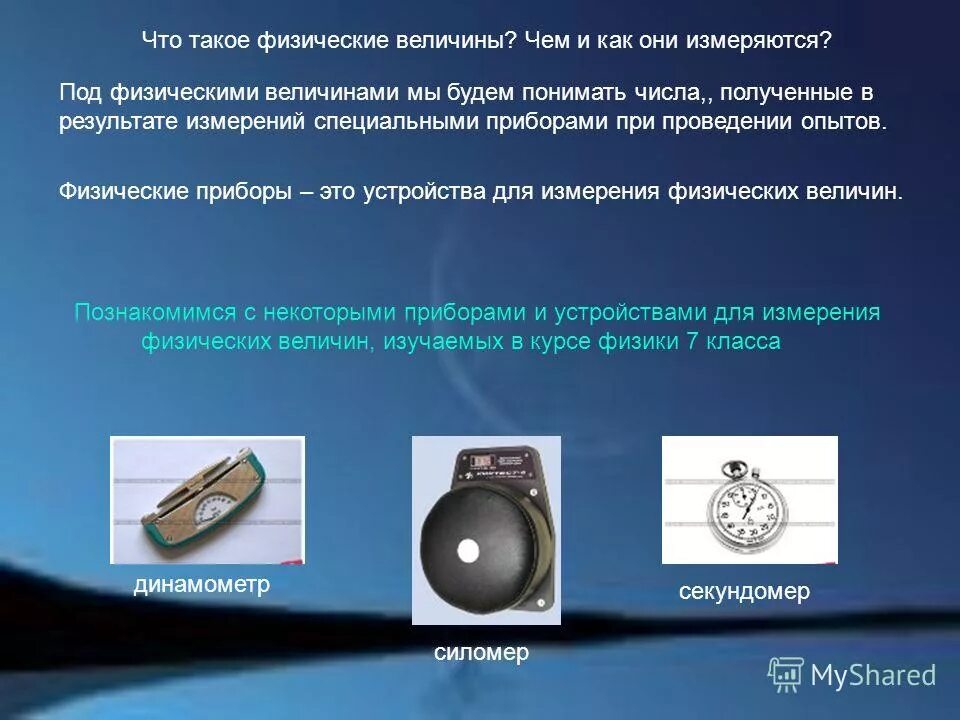 Что такое физические величины? Чем и как они измеряются?

Под физическими величинами мы будем понимать числа,, полученные в результате измерений специальными приборами при проведении опытов.

Физические приборы – это устройства для измерения физических величин.

Познакомимся с некоторыми приборами и устройствами для измерения физических величин, изучаемых в курсе физики 7 класса

динамометр

силомер

секундомер

MyShared